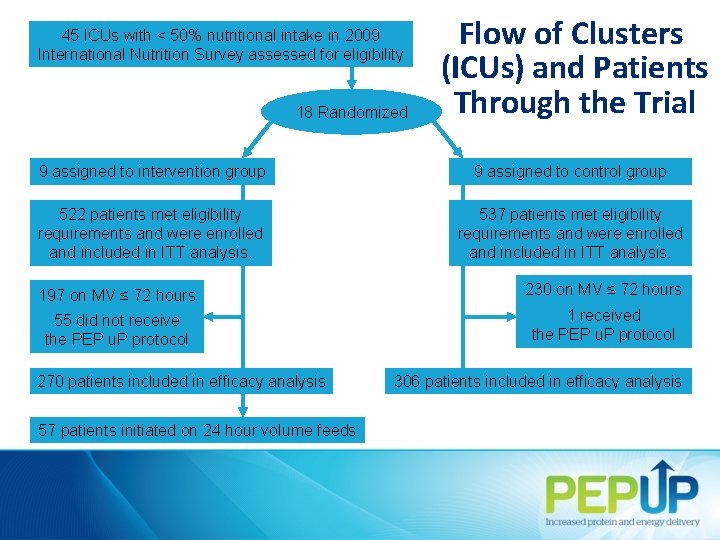 Flow of Clusters (ICUs) and Patients Through the Trial

45 ICUs with < 50% nutritional intake in 2009 International Nutrition Survey assessed for eligibility

18 Randomized

9 assigned to intervention group

522 patients met eligibility requirements and were enrolled and included in ITT analysis.

197 on MV ≤ 72 hours
55 did not receive the PEP uP protocol

270 patients included in efficacy analysis

57 patients initiated on 24 hour volume feeds

9 assigned to control group

537 patients met eligibility requirements and were enrolled and included in ITT analysis.

230 on MV ≤ 72 hours
1 received the PEP uP protocol

306 patients included in efficacy analysis

PEPUP
Increased protein and energy delivery